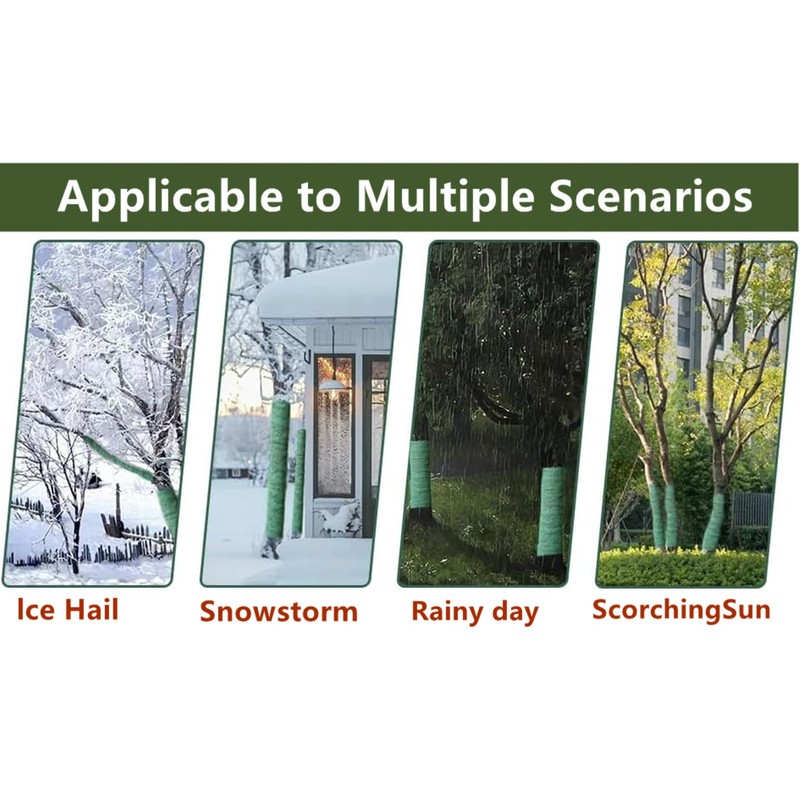 Applicable to Multiple Scenarios

Ice Hail

Snowstorm

Rainy day

ScorchingSun